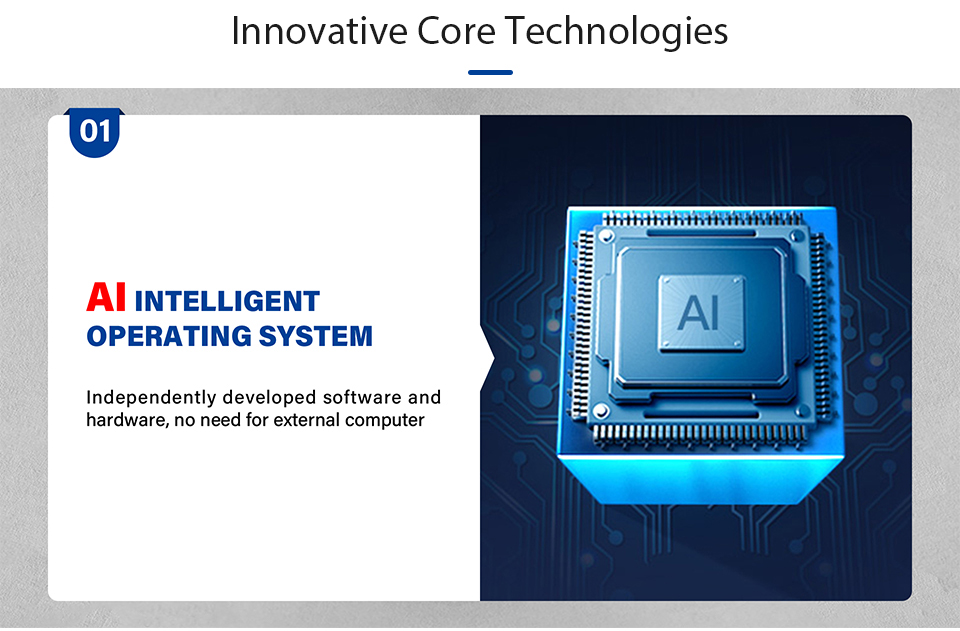 Innovative Core Technologies

01

AI INTELLIGENT OPERATING SYSTEM

Independently developed software and hardware, no need for external computer

AI